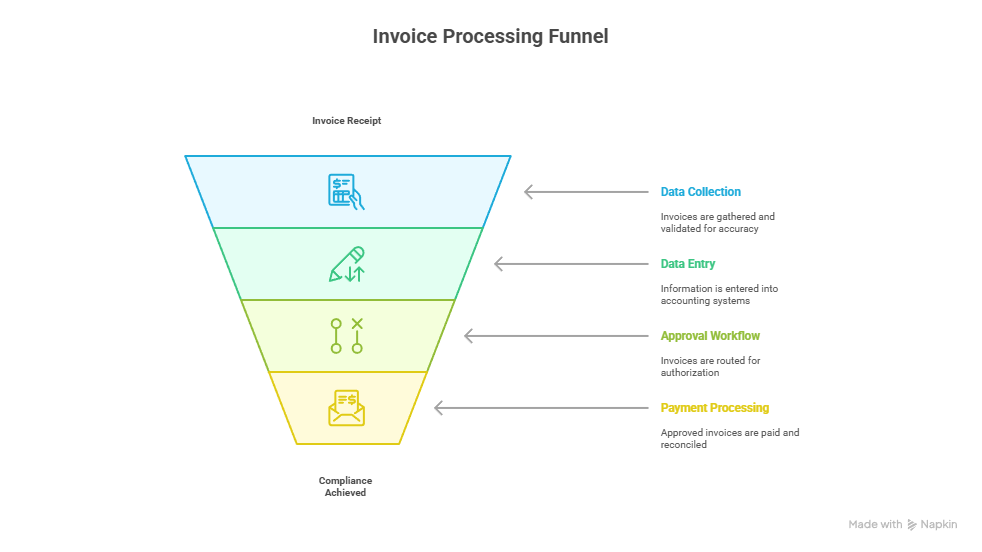 Invoice Processing Funnel

Invoice Receipt

Data Collection

Invoices are gathered and validated for accuracy

Data Entry

Information is entered into accounting systems

Approval Workflow

Invoices are routed for authorization

Payment Processing

Approved invoices are paid and reconciled

Compliance Achieved

Made with Napkin